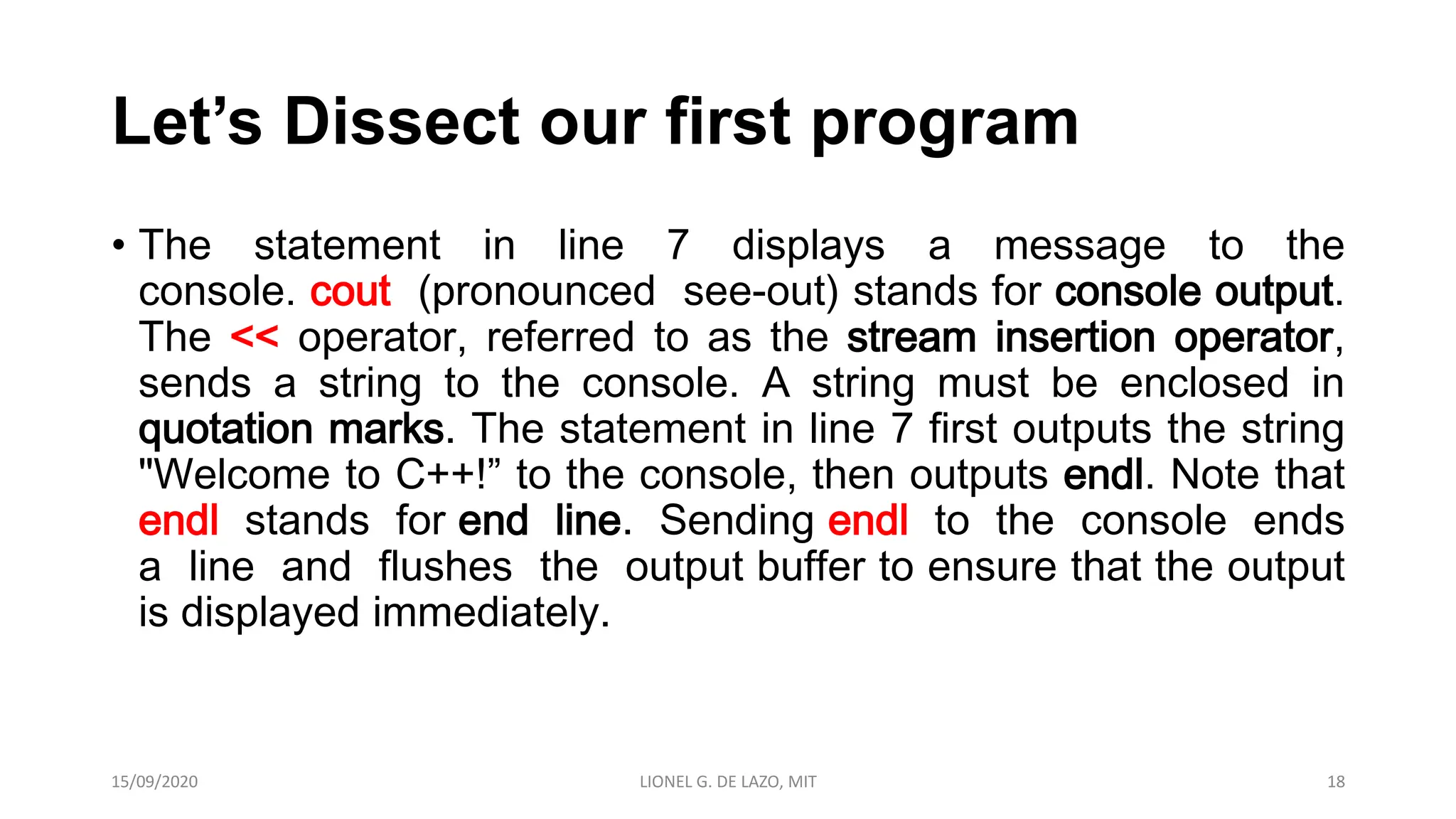 Let’s Dissect our first program

• The statement in line 7 displays a message to the console. cout (pronounced see-out) stands for console output. The << operator, referred to as the stream insertion operator, sends a string to the console. A string must be enclosed in quotation marks. The statement in line 7 first outputs the string "Welcome to C++!” to the console, then outputs endl. Note that endl stands for end line. Sending endl to the console ends a line and flushes the output buffer to ensure that the output is displayed immediately.

15/09/2020

LIONEL G. DE LAZO, MIT

18